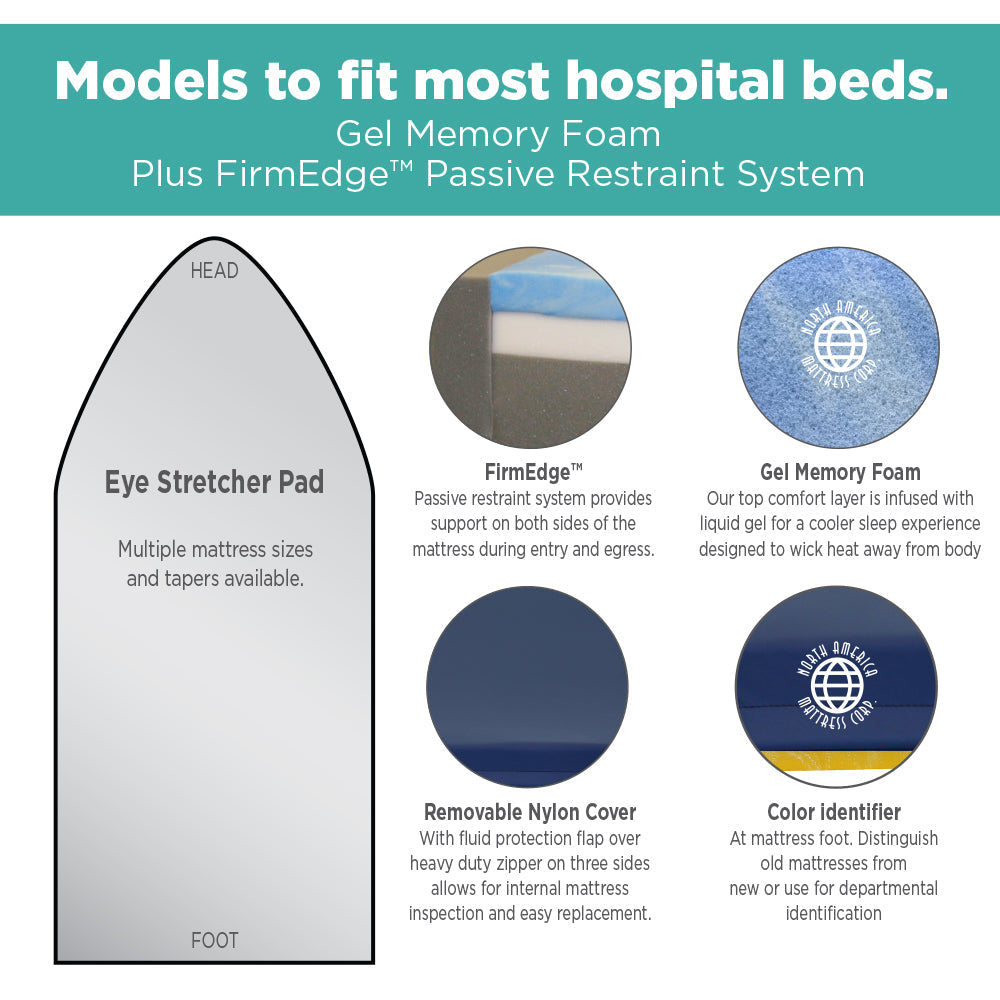 Models to fit most hospital beds.
Gel Memory Foam
Plus FirmEdge™ Passive Restraint System

HEAD

Eye Stretcher Pad

Multiple mattress sizes and tapers available.

FOOT

FirmEdge™
Passive restraint system provides support on both sides of the mattress during entry and egress.

NORTH AMERICA MATTRESS CORP.

Gel Memory Foam
Our top comfort layer is infused with liquid gel for a cooler sleep experience designed to wick heat away from body

Removable Nylon Cover
With fluid protection flap over heavy duty zipper on three sides allows for internal mattress inspection and easy replacement.

NORTH AMERICA MATTRESS CORP.

Color identifier
At mattress foot. Distinguish old mattresses from new or use for departmental identification